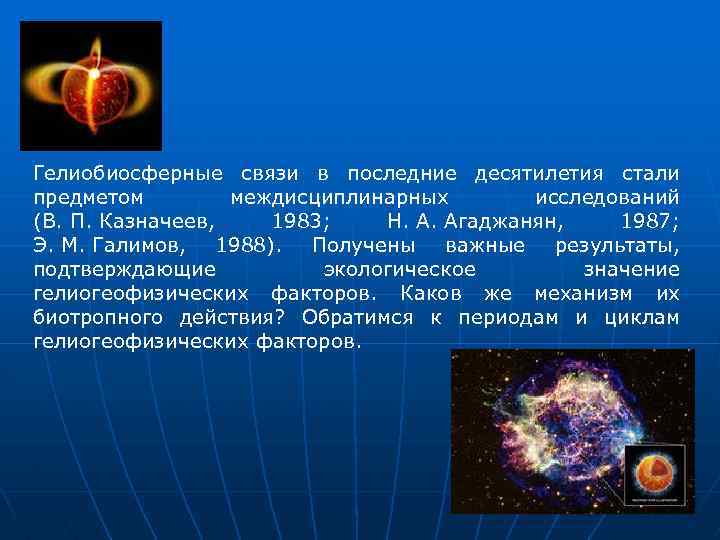 Гелиобиосферные связи в последние десятилетия стали предметом междисциплинарных исследований (В. П. Казначеев, 1983; Н. А. Агаджанян, 1987; Э. М. Галимов, 1988). Получены важные результаты, подтверждающие экологическое значение гелиогеофизических факторов. Каков же механизм их биотропного действия? Обратимся к периодам и циклам гелиогеофизических факторов.